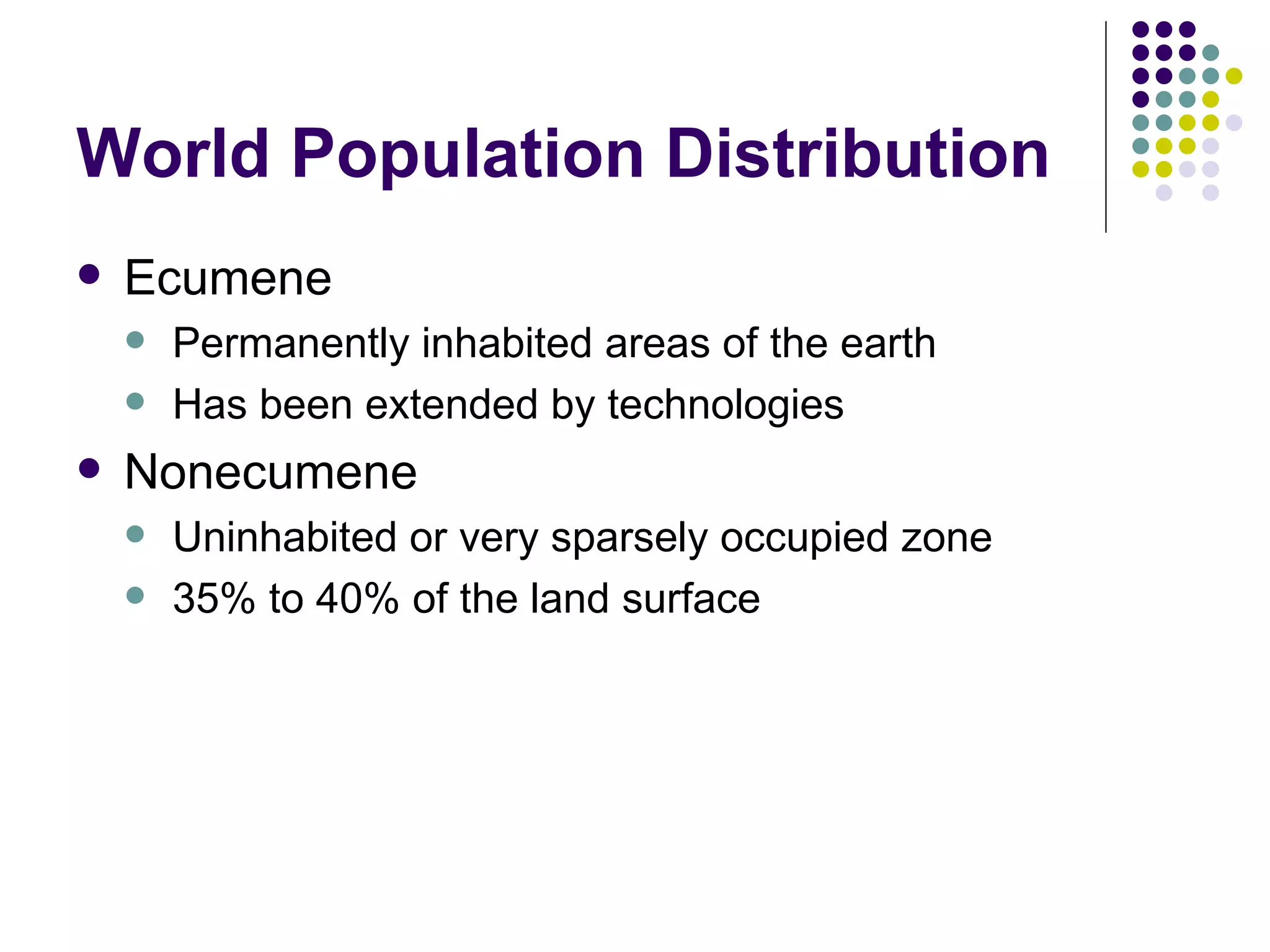 World Population Distribution

- Ecumene
  - Permanently inhabited areas of the earth
  - Has been extended by technologies
- Nonecumene
  - Uninhabited or very sparsely occupied zone
  - 35% to 40% of the land surface